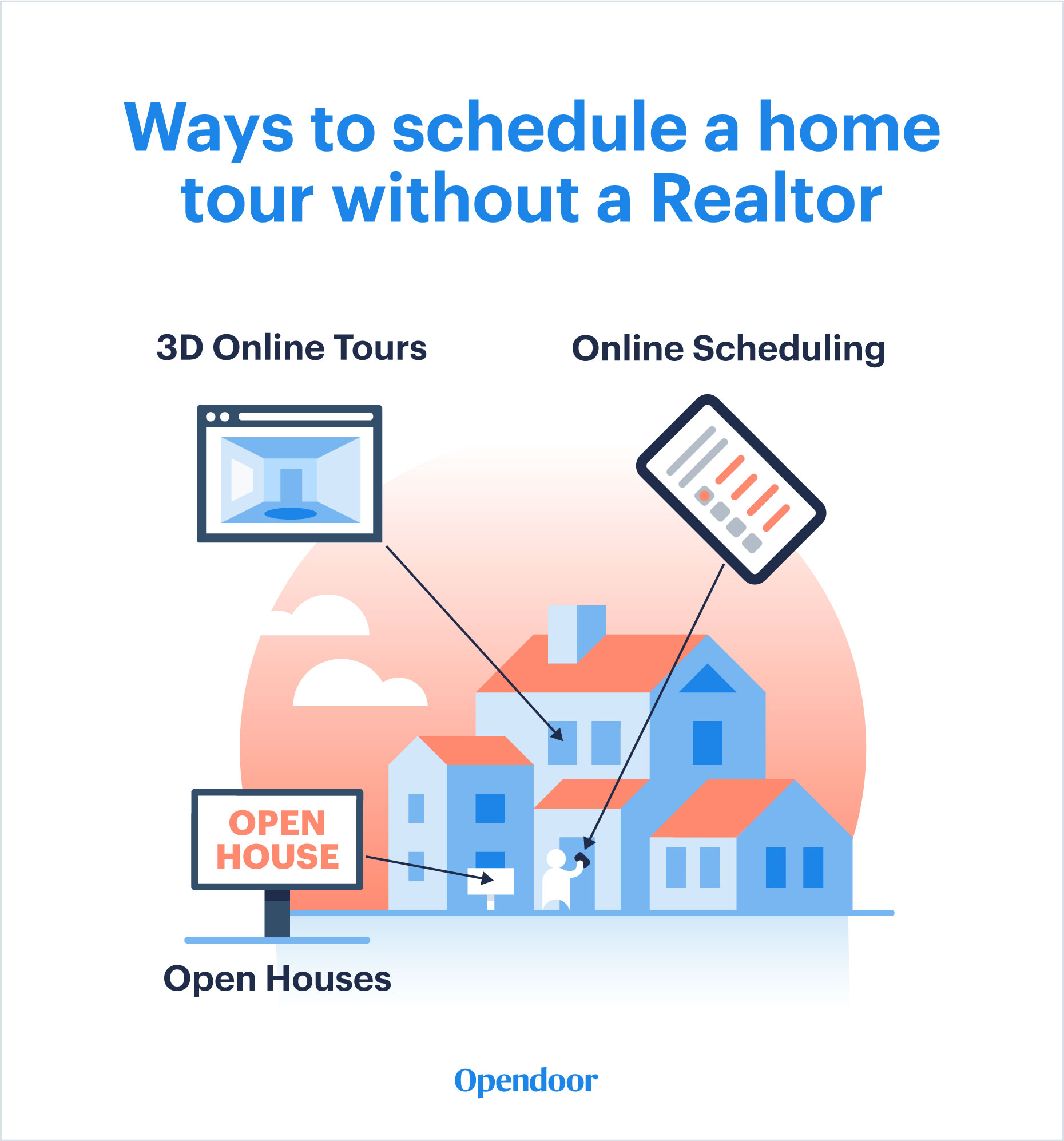 Ways to schedule a home tour without a Realtor

3D Online Tours

Online Scheduling

OPEN HOUSE

Open Houses

Opendoor